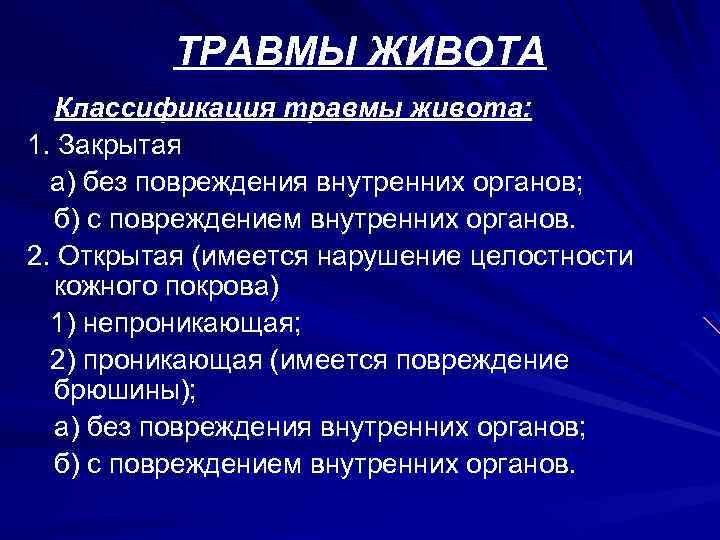 ТРАВМЫ ЖИВОТА

Классификация травмы живота:

1. Закрытая

а) без повреждения внутренних органов;

б) с повреждением внутренних органов.

2. Открытая (имеется нарушение целостности кожного покрова)

1) непроникающая;

2) проникающая (имеется повреждение брюшины);

а) без повреждения внутренних органов;

б) с повреждением внутренних органов.